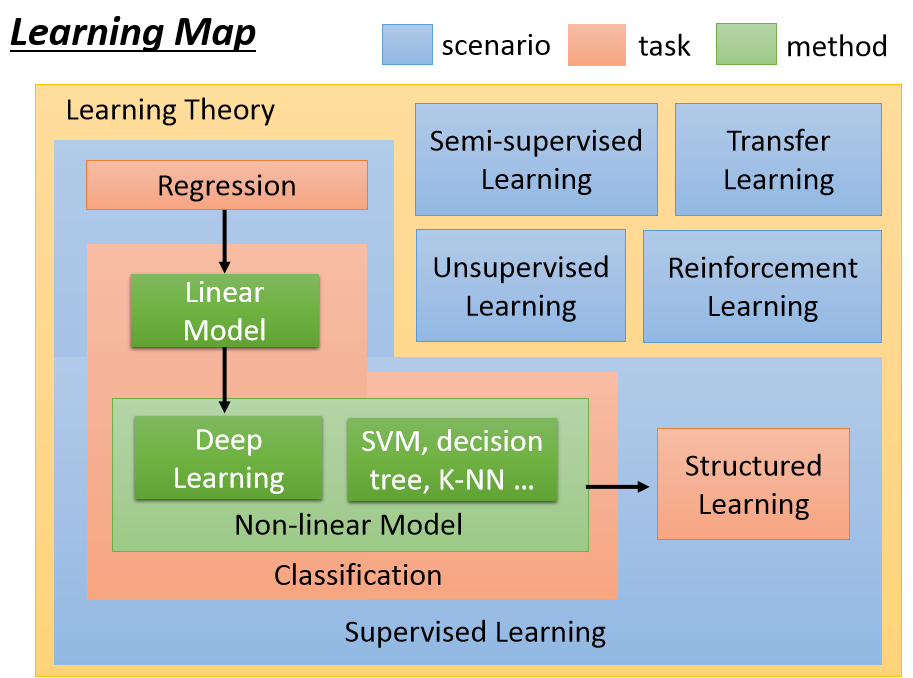 Learning Map

scenario
task
method

Learning Theory

Semi-supervised Learning

Transfer Learning

Unsupervised Learning

Reinforcement Learning

Regression

Linear Model

Deep Learning

SVM, decision tree, K-NN …

Non-linear Model

Classification

Structured Learning

Supervised Learning